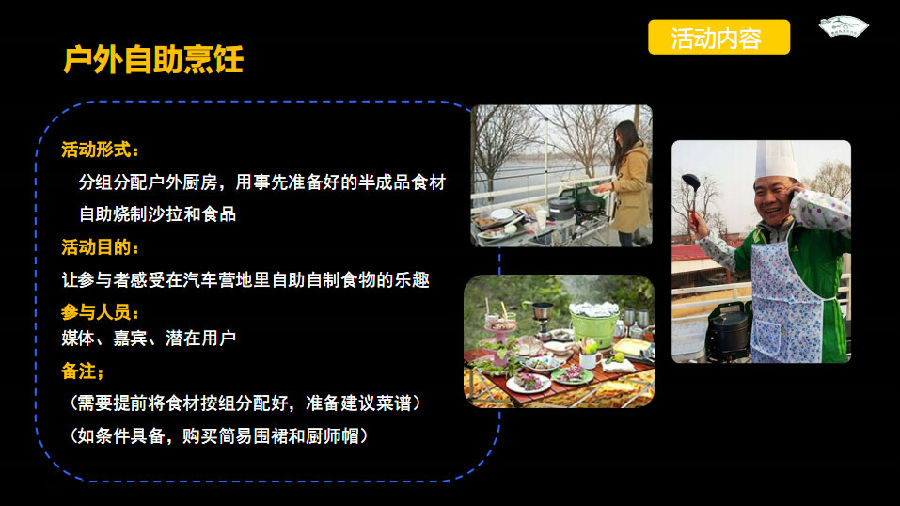 户外自助烹饪

活动内容

活动形式：
分组分配户外厨房，用事先准备好的半成品食材自助烧制沙拉和食品

活动目的：
让参与者感受在汽车营地里自助自制食物的乐趣

参与人员：
媒体、嘉宾、潜在用户

备注；
（需要提前将食材按组分配好，准备建议菜谱）
（如条件具备，购买简易围裙和厨师帽）